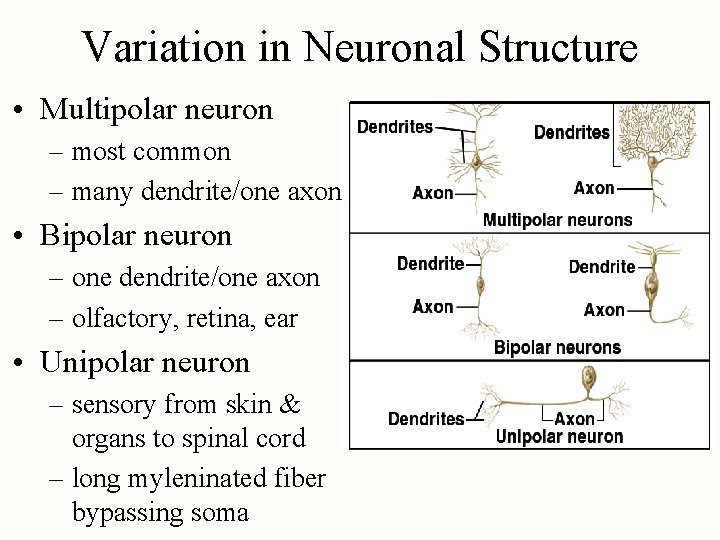 Variation in Neuronal Structure

• Multipolar neuron
– most common
– many dendrite/one axon
• Bipolar neuron
– one dendrite/one axon
– olfactory, retina, ear
• Unipolar neuron
– sensory from skin & organs to spinal cord
– long myleninated fiber bypassing soma

Dendrites
Axon
Dendrites
Axon
Multipolar neurons

Dendrite
Axon
Dendrite
Axon
Bipolar neurons

Dendrites
Axon
Unipolar neuron